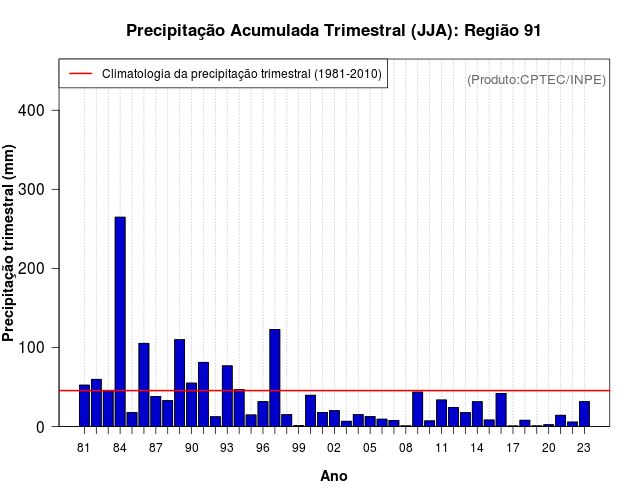 Precipitação Acumulada Trimestral (JJA): Região 91

Climatologia da precipitação trimestral (1981-2010)

(Produto:CPTEC/INPE)

Precipitação trimestral (mm)

400
300
200
100
0

81 84 87 90 93 96 99 02 05 08 11 14 17 20 23

Ano